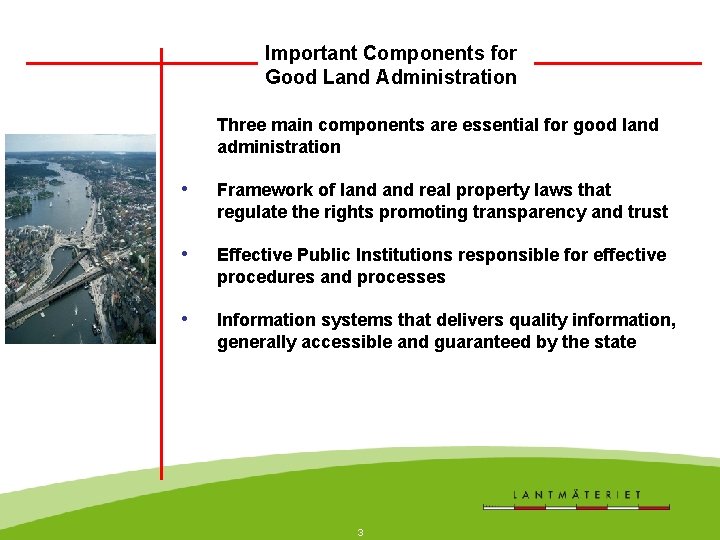 Important Components for Good Land Administration

Three main components are essential for good land administration

• Framework of land and real property laws that regulate the rights promoting transparency and trust

• Effective Public Institutions responsible for effective procedures and processes

• Information systems that delivers quality information, generally accessible and guaranteed by the state

LANTMÄTERIET

3